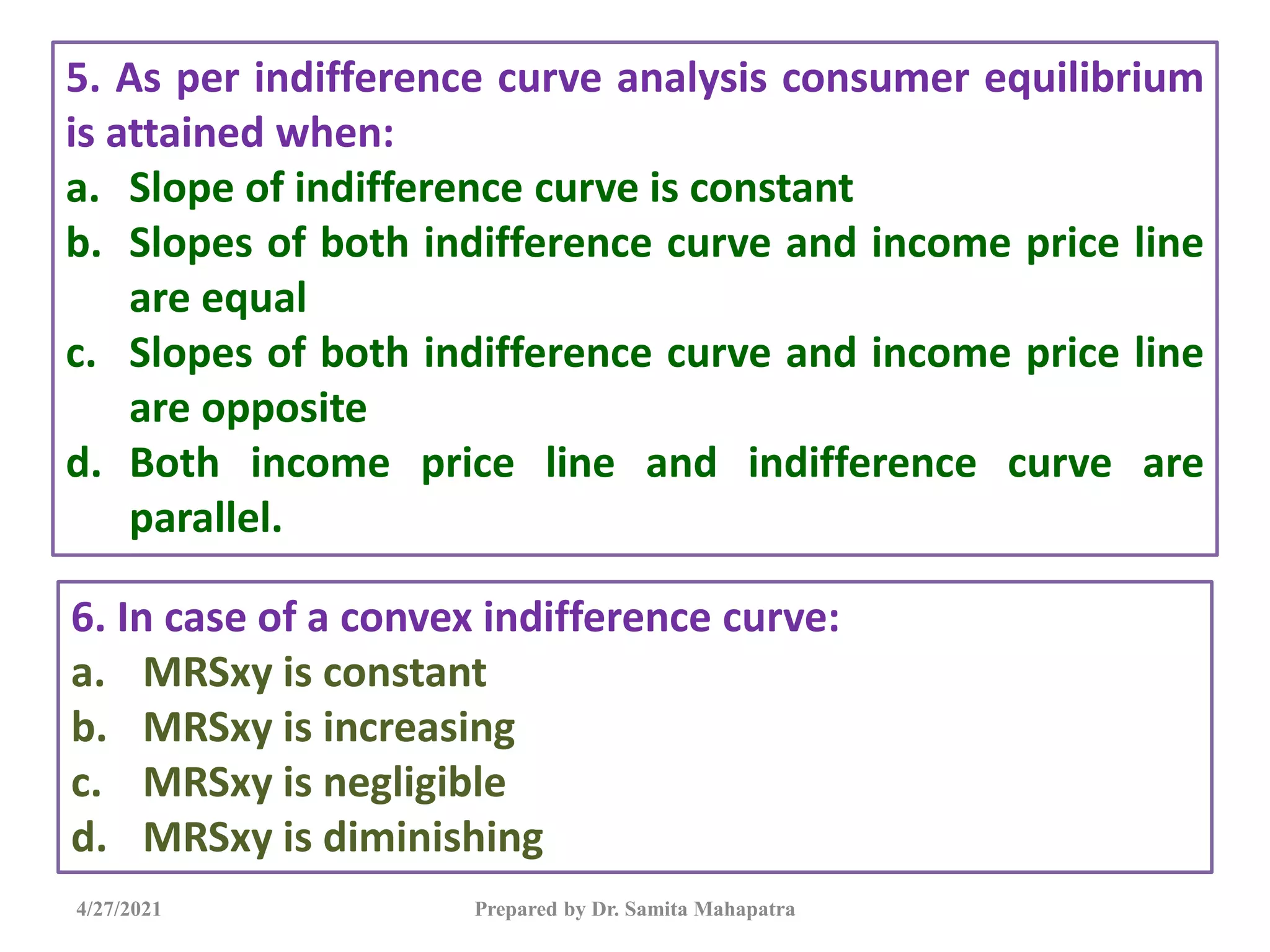 5. As per indifference curve analysis consumer equilibrium is attained when:
a. Slope of indifference curve is constant
b. Slopes of both indifference curve and income price line are equal
c. Slopes of both indifference curve and income price line are opposite
d. Both income price line and indifference curve are parallel.

6. In case of a convex indifference curve:
a. MRSxy is constant
b. MRSxy is increasing
c. MRSxy is negligible
d. MRSxy is diminishing

4/27/2021

Prepared by Dr. Samita Mahapatra